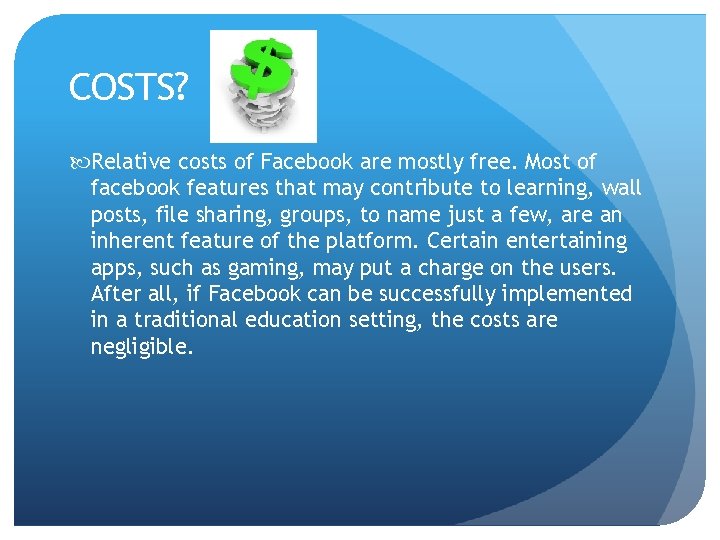 COSTS?

Relative costs of Facebook are mostly free. Most of facebook features that may contribute to learning, wall posts, file sharing, groups, to name just a few, are an inherent feature of the platform. Certain entertaining apps, such as gaming, may put a charge on the users. After all, if Facebook can be successfully implemented in a traditional education setting, the costs are negligible.